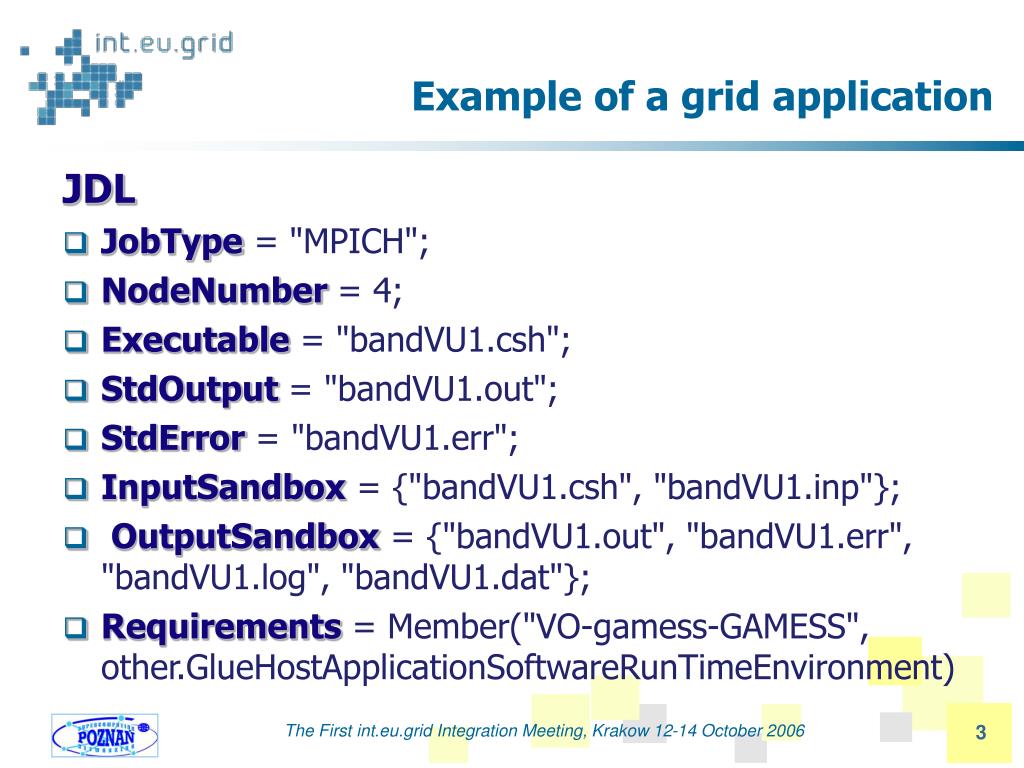 int.eu.grid

Example of a grid application

JDL

JobType = "MPICH";

NodeNumber = 4;

Executable = "bandVU1.csh";

StdOutput = "bandVU1.out";

StdError = "bandVU1.err";

InputSandbox = {"bandVU1.csh", "bandVU1.inp"};

OutputSandbox = {"bandVU1.out", "bandVU1.err", "bandVU1.log", "bandVU1.dat"};

Requirements = Member("VO-gamess-GAMESS", other.GlueHostApplicationSoftwareRunTimeEnvironment)

POZNAN

The First int.eu.grid Integration Meeting, Krakow 12-14 October 2006

3